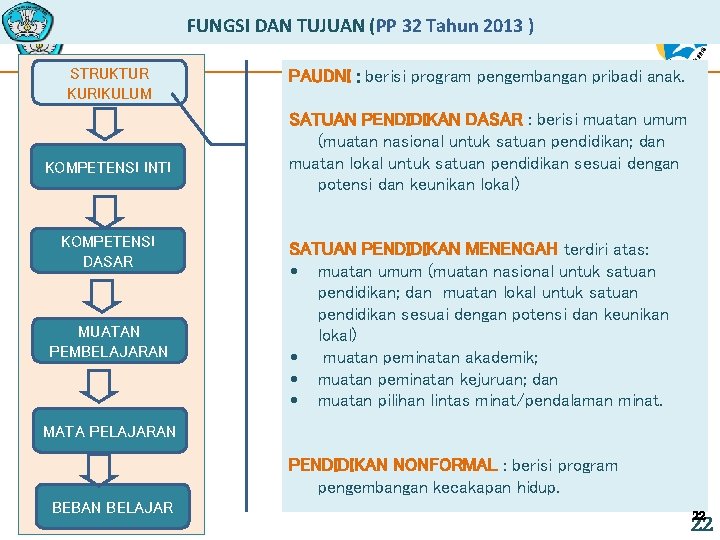 FUNGSI DAN TUJUAN (PP 32 Tahun 2013 )

STRUKTUR KURIKULUM

KOMPETENSI INTI

KOMPETENSI DASAR

MUATAN PEMBELAJARAN

MATA PELAJARAN

BEBAN BELAJAR

PAUDNI : berisi program pengembangan pribadi anak.

SATUAN PENDIDIKAN DASAR : berisi muatan umum (muatan nasional untuk satuan pendidikan; dan muatan lokal untuk satuan pendidikan sesuai dengan potensi dan keunikan lokal)

SATUAN PENDIDIKAN MENENGAH terdiri atas:
• muatan umum (muatan nasional untuk satuan pendidikan; dan muatan lokal untuk satuan pendidikan sesuai dengan potensi dan keunikan lokal)
• muatan peminatan akademik;
• muatan peminatan kejuruan; dan
• muatan pilihan lintas minat/pendalaman minat.

PENDIDIKAN NONFORMAL : berisi program pengembangan kecakapan hidup.

22
22